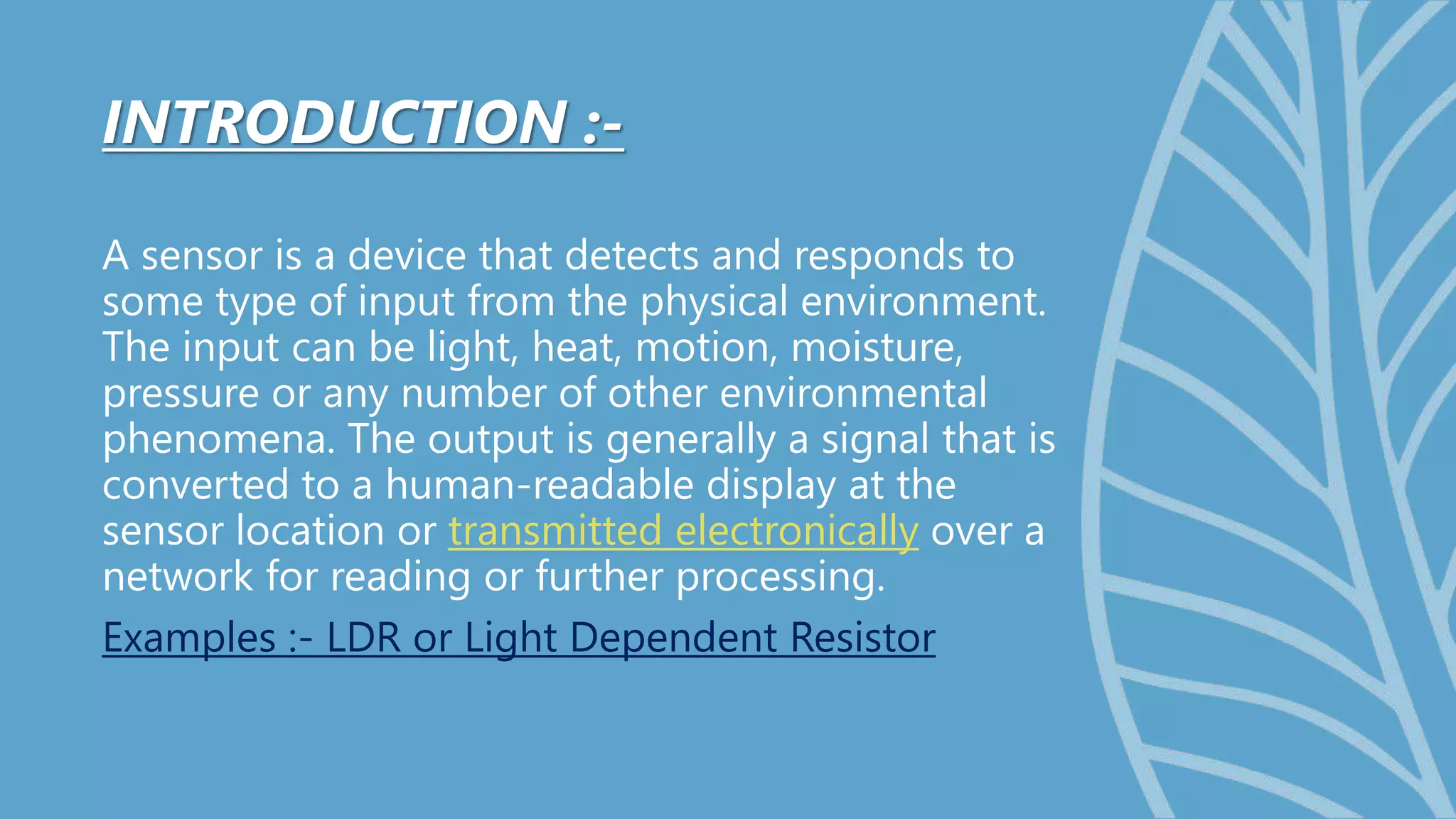 INTRODUCTION :-

A sensor is a device that detects and responds to some type of input from the physical environment. The input can be light, heat, motion, moisture, pressure or any number of other environmental phenomena. The output is generally a signal that is converted to a human-readable display at the sensor location or transmitted electronically over a network for reading or further processing.

Examples :- LDR or Light Dependent Resistor